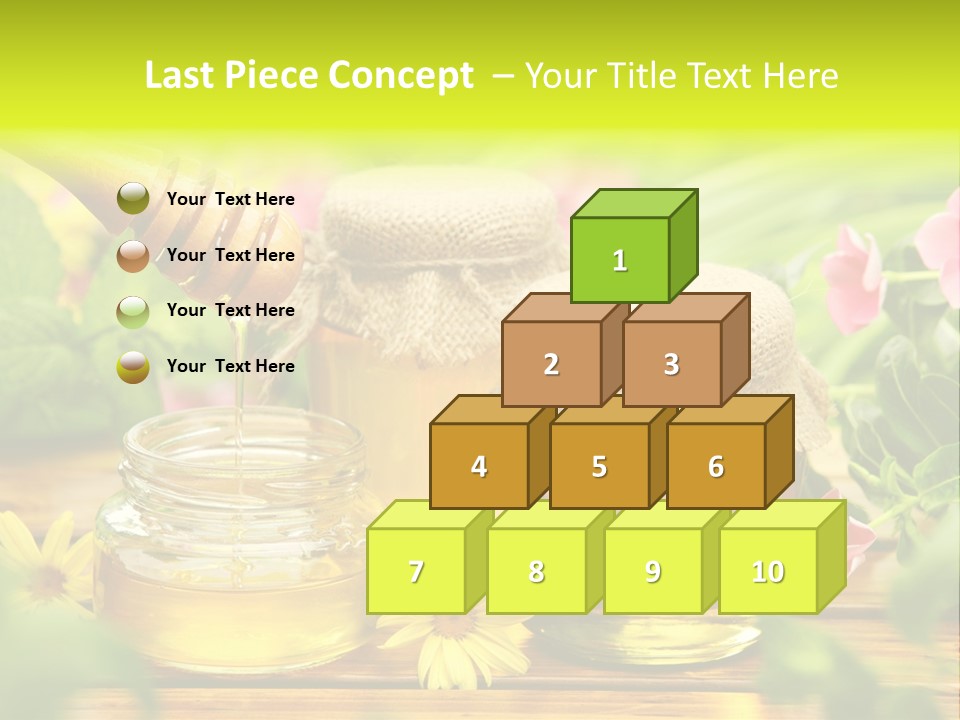 Last Piece Concept – Your Title Text Here

Your Text Here

Your Text Here

Your Text Here

Your Text Here

1

2

3

4

5

6

7

8

9

10